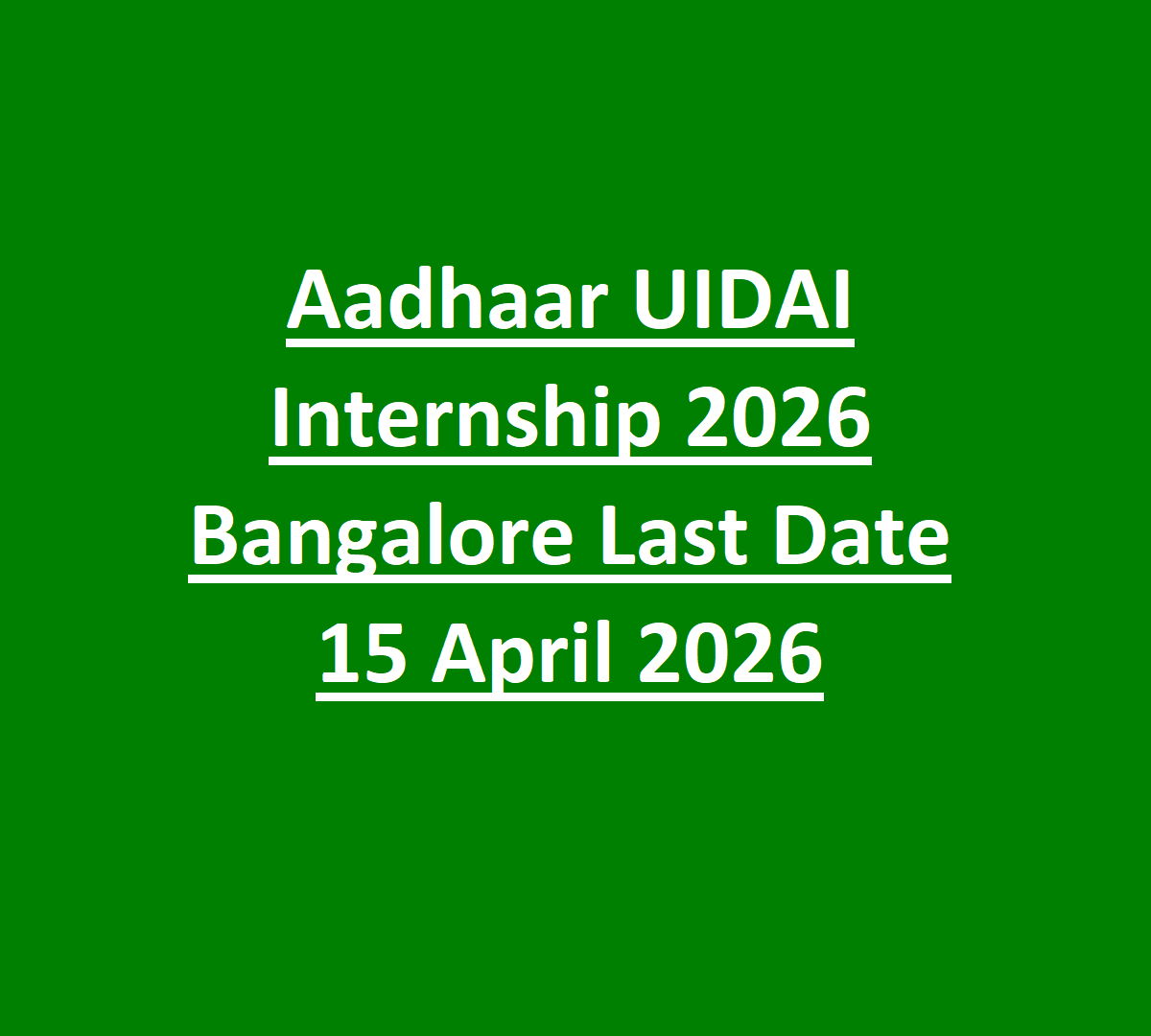 Aadhaar UIDAI Internship 2026 Bangalore Last Date 15 April 2026